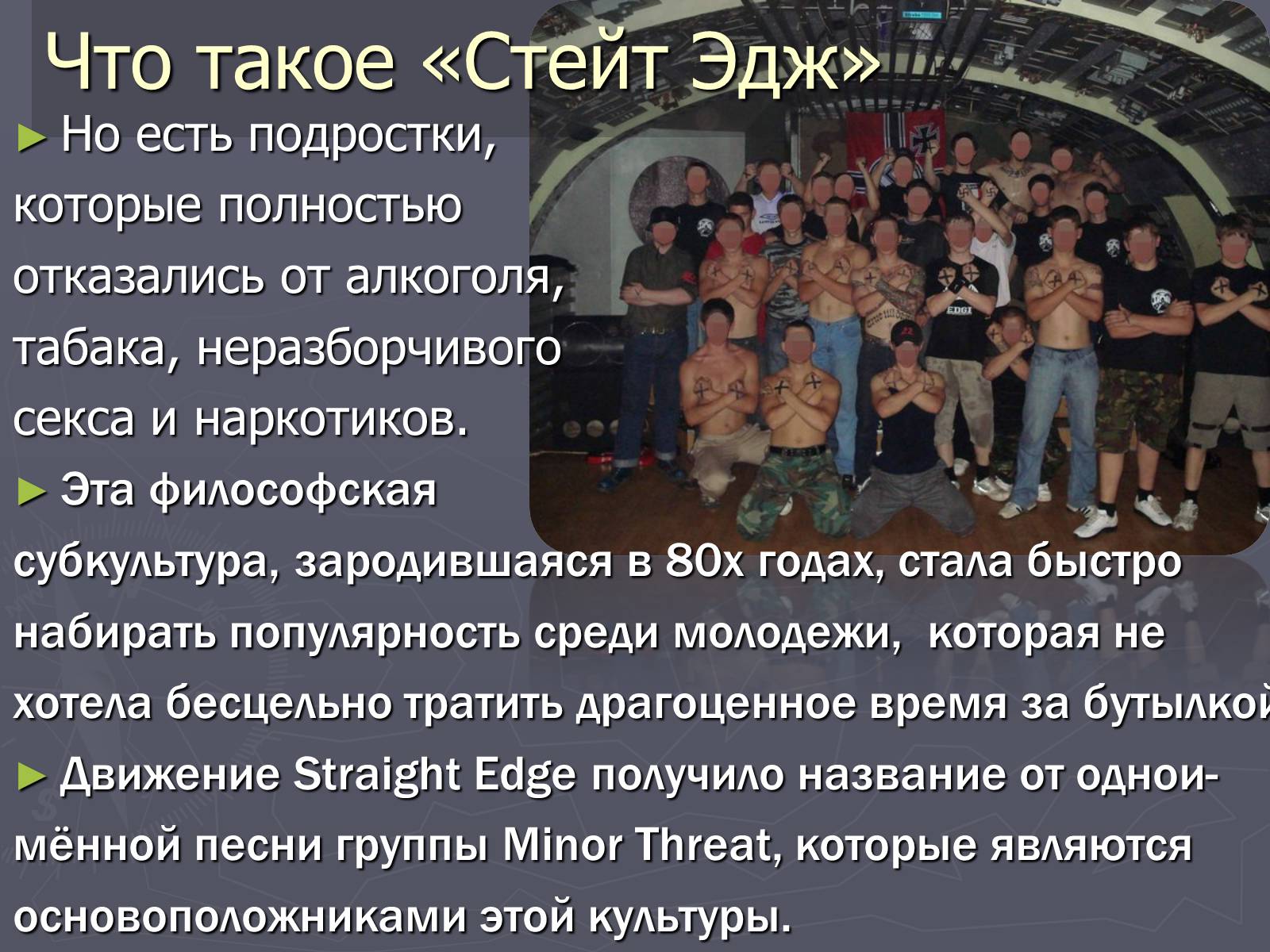 Что такое «Стейт Эдж»

► Но есть подростки, которые полностью отказались от алкоголя, табака, неразборчивого секса и наркотиков.

► Эта философская субкультура, зародившаяся в 80х годах, стала быстро набирать популярность среди молодежи, которая не хотела бесцельно тратить драгоценное время за бутылкой

► Движение Straight Edge получило название от одноимённой песни группы Minor Threat, которые являются основоположниками этой культуры.

EDGE